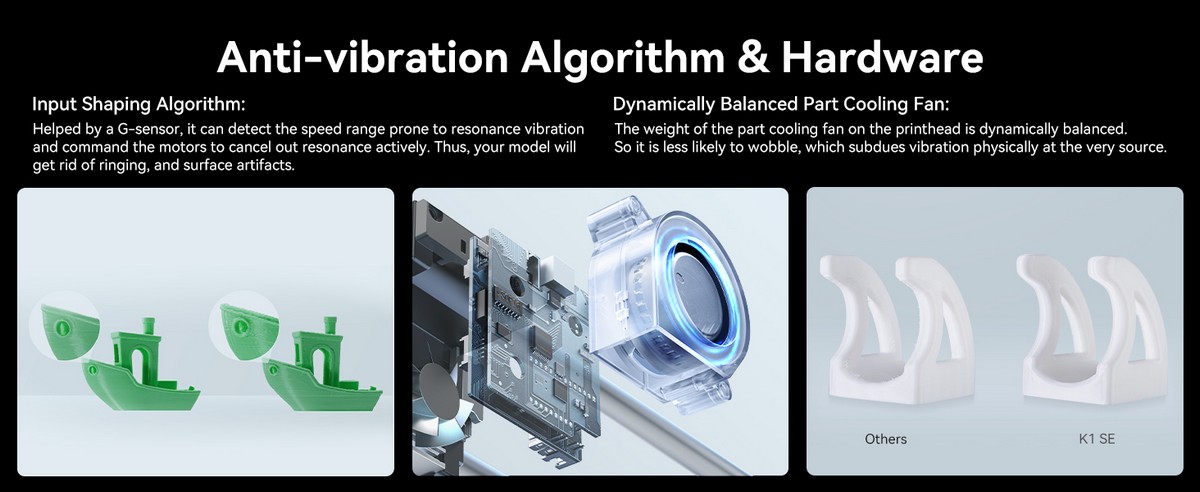 Anti-vibration Algorithm & Hardware

Input Shaping Algorithm:

Helped by a G-sensor, it can detect the speed range prone to resonance vibration and command the motors to cancel out resonance actively. Thus, your model will get rid of ringing, and surface artifacts.

Dynamically Balanced Part Cooling Fan:

The weight of the part cooling fan on the printhead is dynamically balanced. So it is less likely to wobble, which subdues vibration physically at the very source.

Others

K1 SE